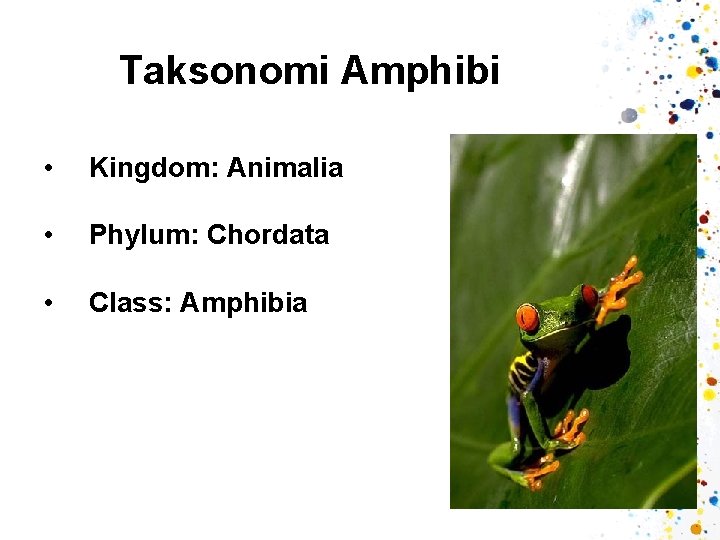 Taksonomi Amphibi

• Kingdom: Animalia

• Phylum: Chordata

• Class: Amphibia